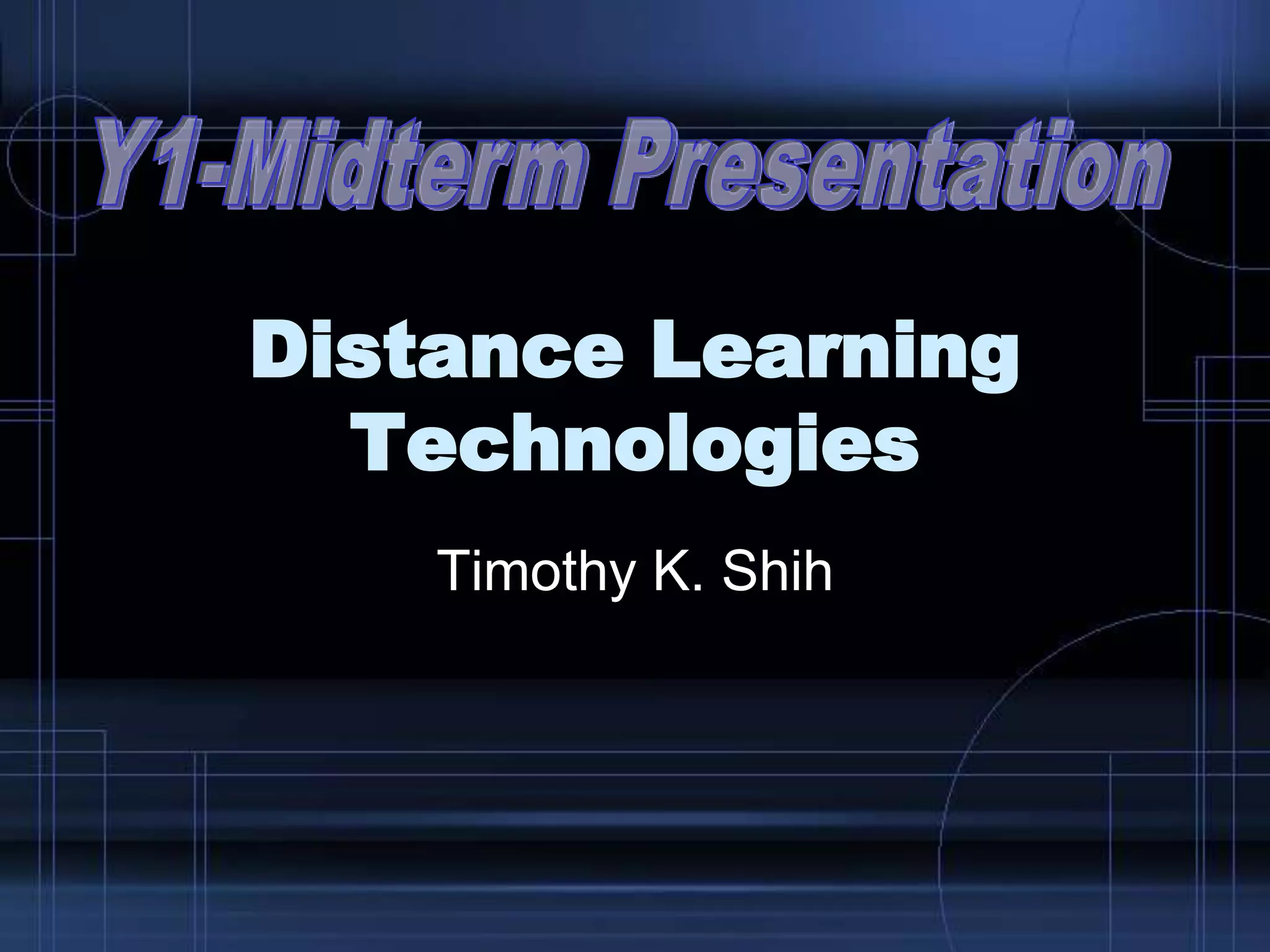 Y1-Midterm Presentation

Distance Learning Technologies

Timothy K. Shih